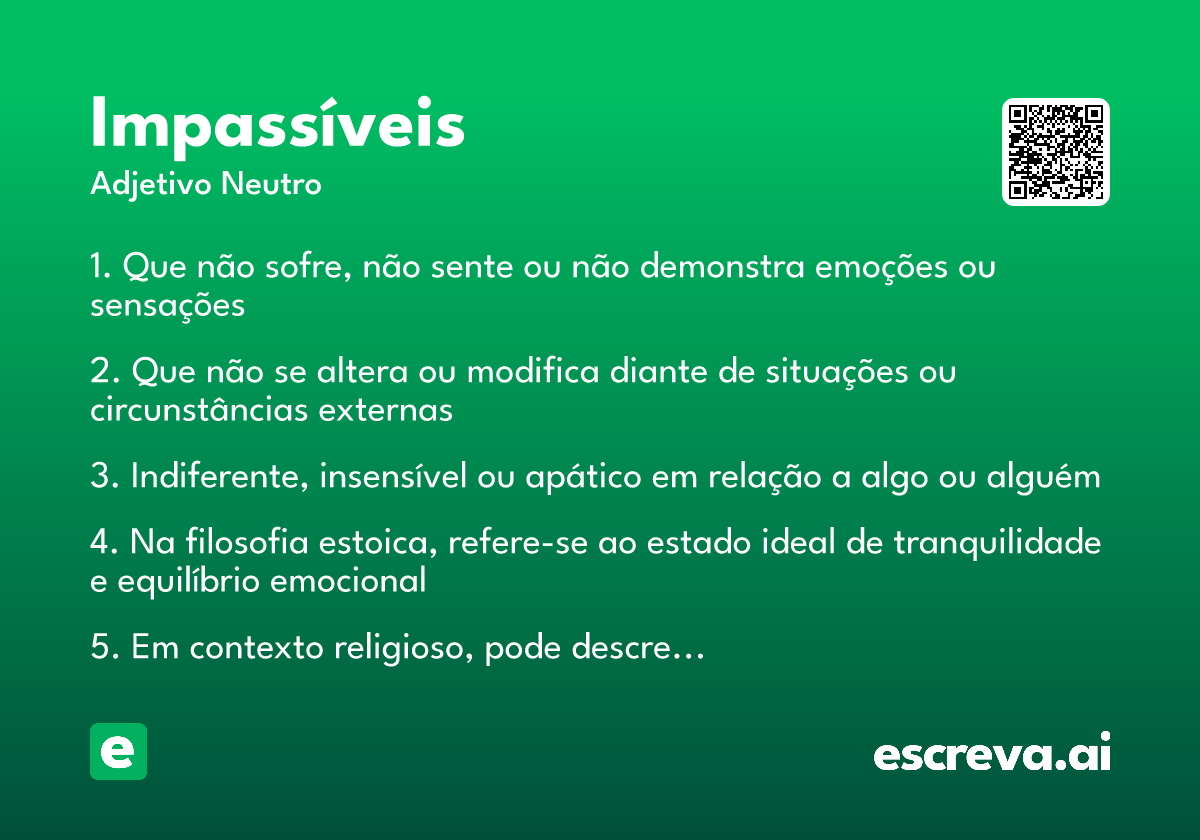 Impassíveis
Adjetivo Neutro

1. Que não sofre, não sente ou não demonstra emoções ou sensações

2. Que não se altera ou modifica diante de situações ou circunstâncias externas

3. Indiferente, insensível ou apático em relação a algo ou alguém

4. Na filosofia estoica, refere-se ao estado ideal de tranquilidade e equilíbrio emocional

5. Em contexto religioso, pode descre...

e

escreva.ai